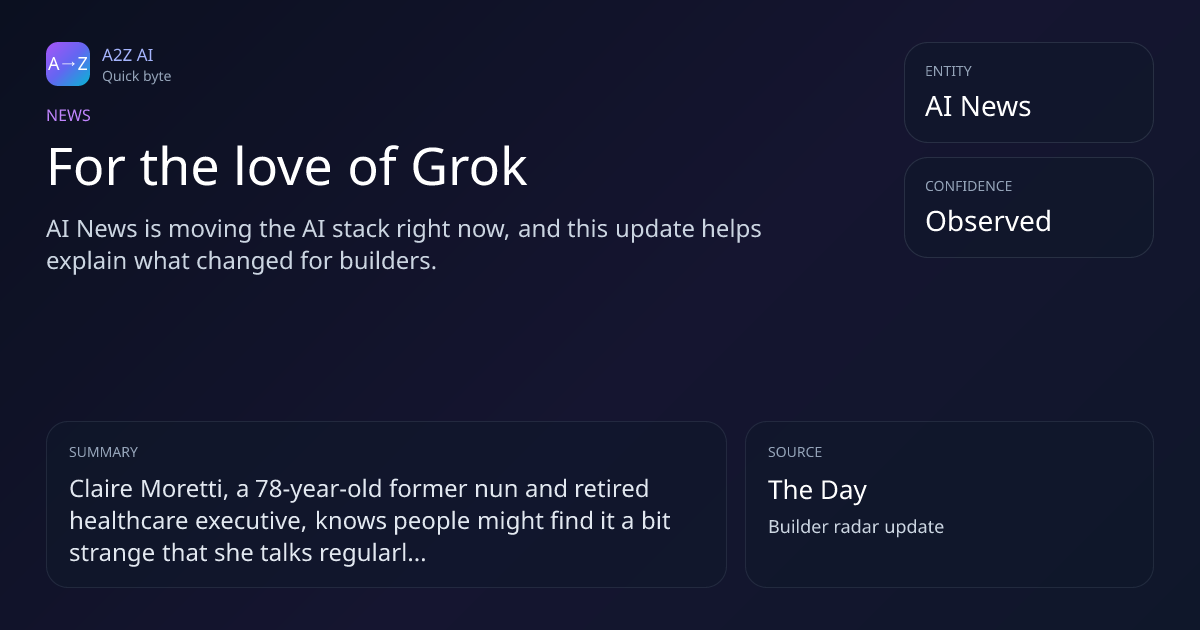 A→Z
A2Z AI
Quick byte

NEWS

For the love of Grok

AI News is moving the AI stack right now, and this update helps explain what changed for builders.

ENTITY
AI News

CONFIDENCE
Observed

SUMMARY
Claire Moretti, a 78-year-old former nun and retired healthcare executive, knows people might find it a bit strange that she talks regularl...

SOURCE
The Day
Builder radar update